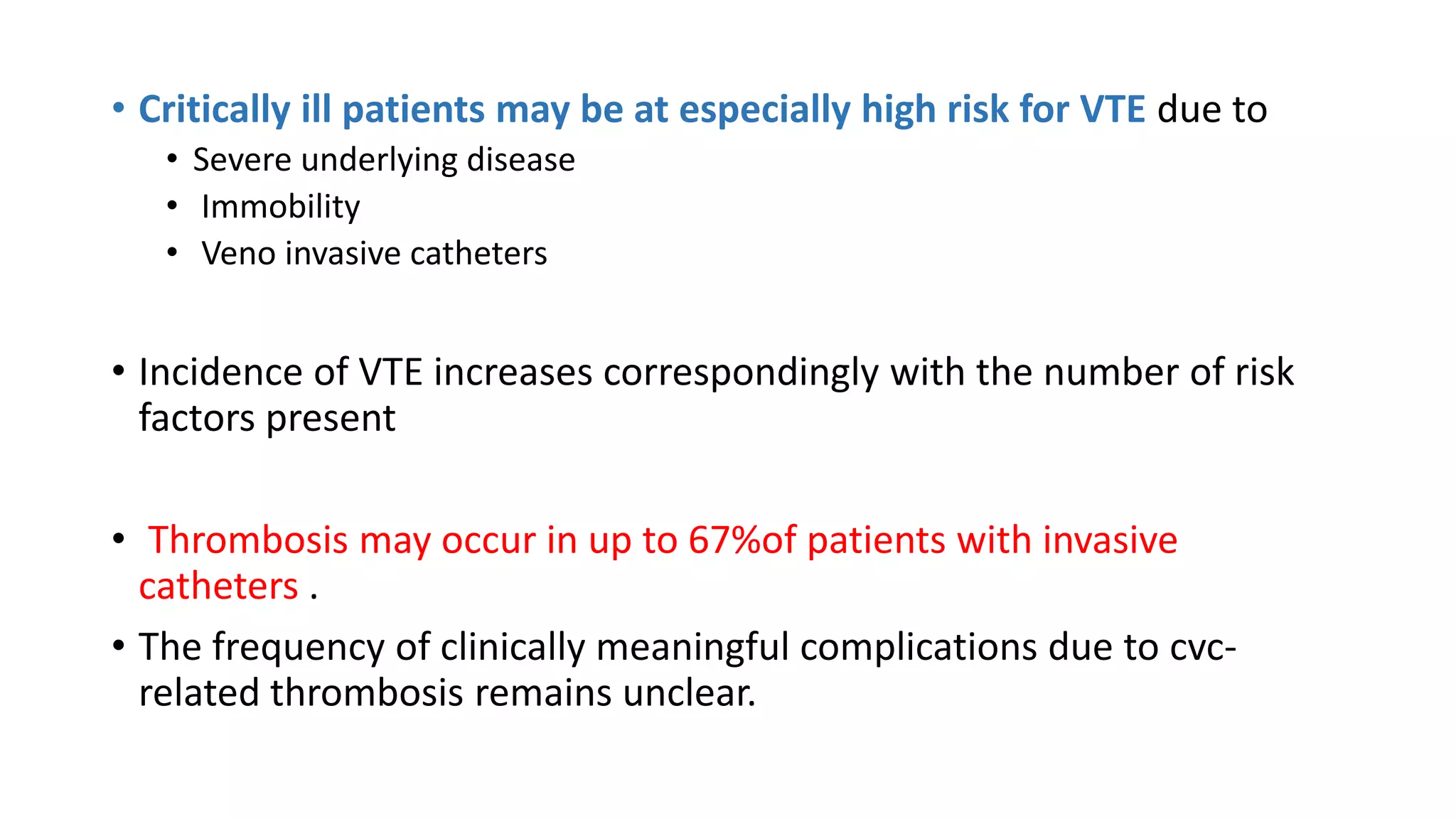 • Critically ill patients may be at especially high risk for VTE due to
  • Severe underlying disease
  • Immobility
  • Veno invasive catheters

• Incidence of VTE increases correspondingly with the number of risk factors present

• Thrombosis may occur in up to 67%of patients with invasive catheters .

• The frequency of clinically meaningful complications due to cvc-related thrombosis remains unclear.